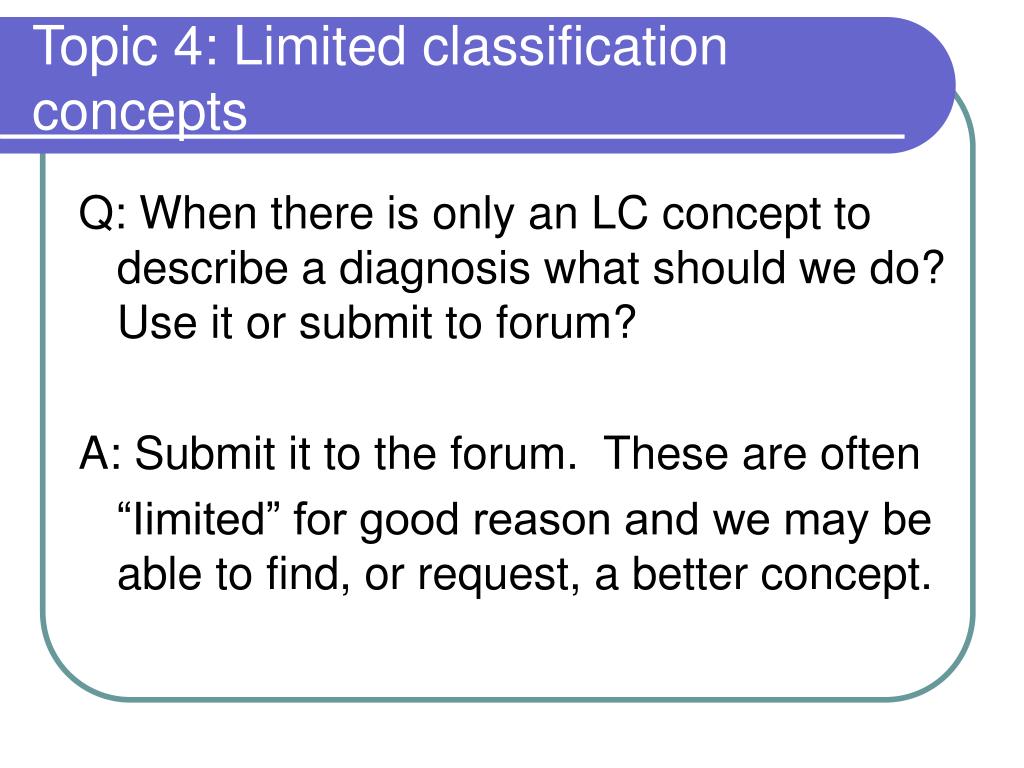 Topic 4: Limited classification concepts

Q: When there is only an LC concept to describe a diagnosis what should we do? Use it or submit to forum?

A: Submit it to the forum.  These are often “limited” for good reason and we may be able to find, or request, a better concept.